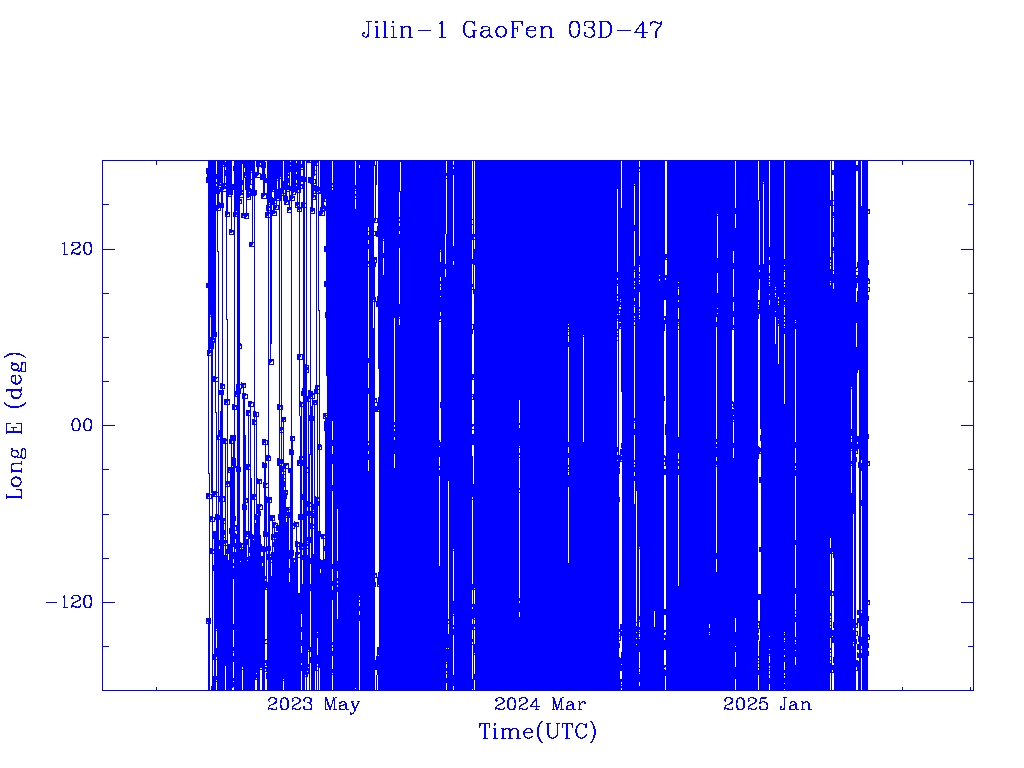 Jilin-1 GaoFen 03D-47

Long E (deg)

120
00
-120

2023 May
2024 Mar
2025 Jan

Time(UTC)